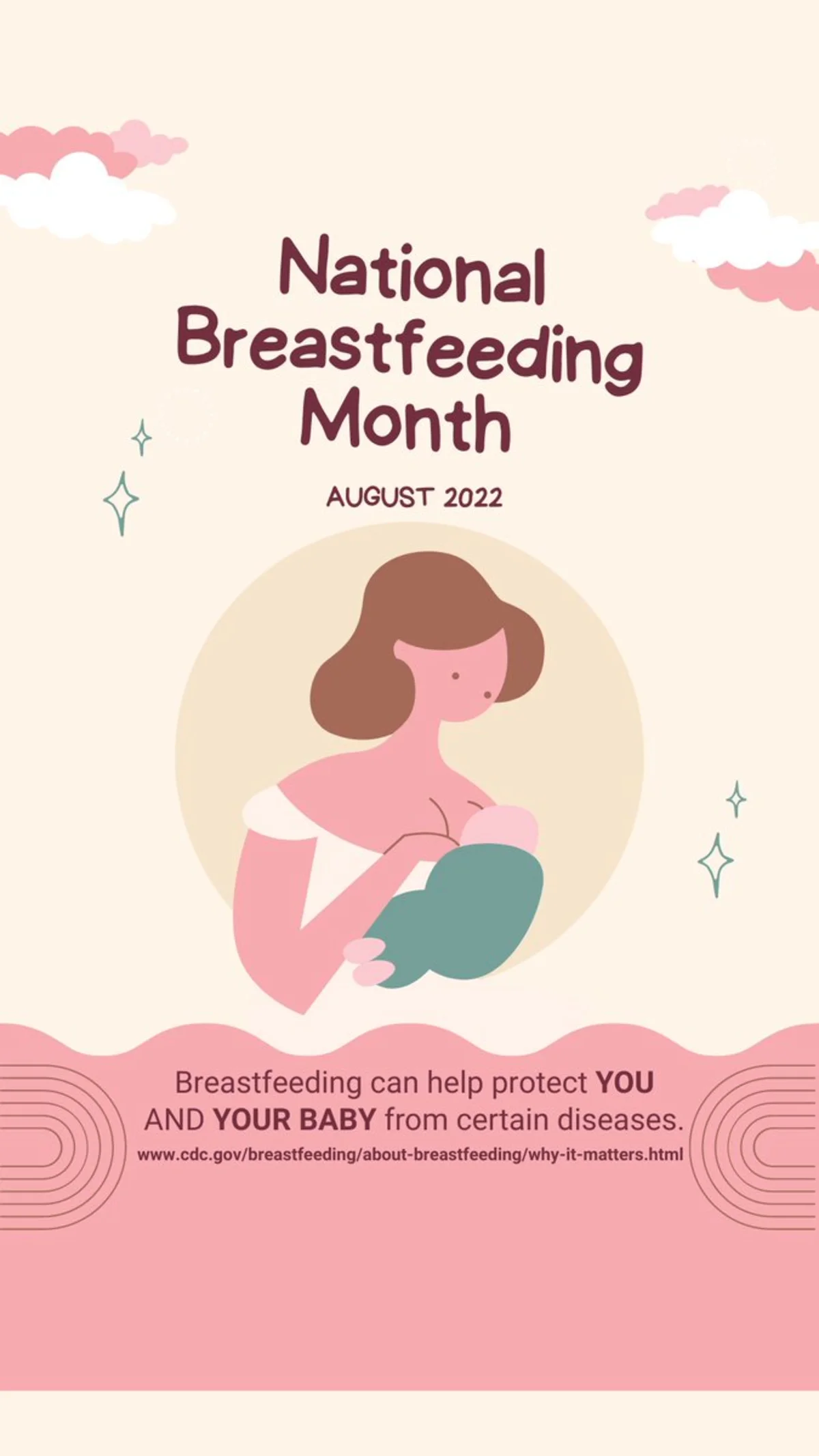 National Breastfeeding Month

AUGUST 2022

Breastfeeding can help protect YOU AND YOUR BABY from certain diseases.

www.cdc.gov/breastfeeding/about-breastfeeding/why-it-matters.html